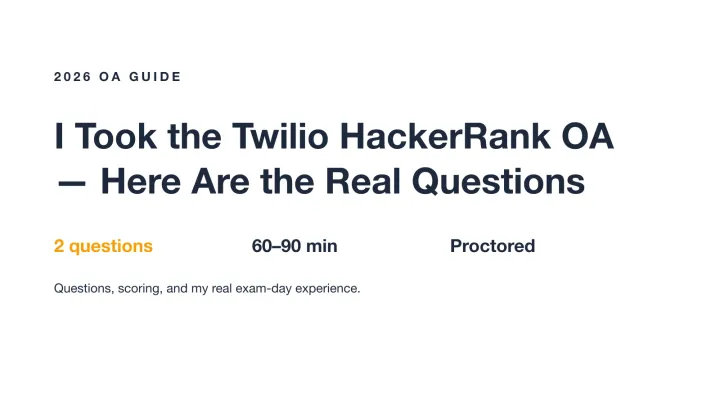 2026 OA GUIDE

I Took the Twilio HackerRank OA — Here Are the Real Questions

2 questions

60–90 min

Proctored

Questions, scoring, and my real exam-day experience.